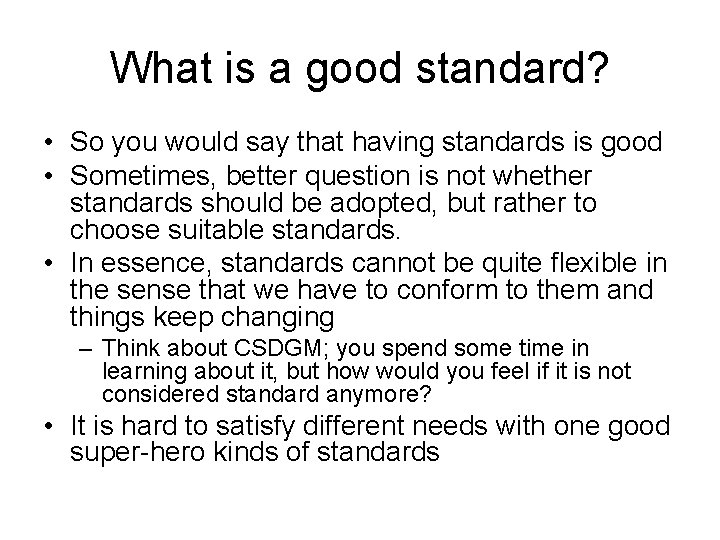 What is a good standard?

• So you would say that having standards is good
• Sometimes, better question is not whether standards should be adopted, but rather to choose suitable standards.
• In essence, standards cannot be quite flexible in the sense that we have to conform to them and things keep changing
– Think about CSDGM; you spend some time in learning about it, but how would you feel if it is not considered standard anymore?
• It is hard to satisfy different needs with one good super-hero kinds of standards